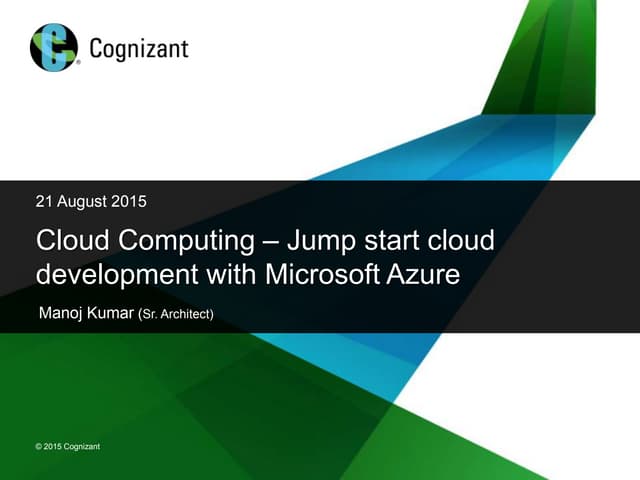 Cognizant

21 August 2015

Cloud Computing – Jump start cloud development with Microsoft Azure

Manoj Kumar (Sr. Architect)

© 2015 Cognizant